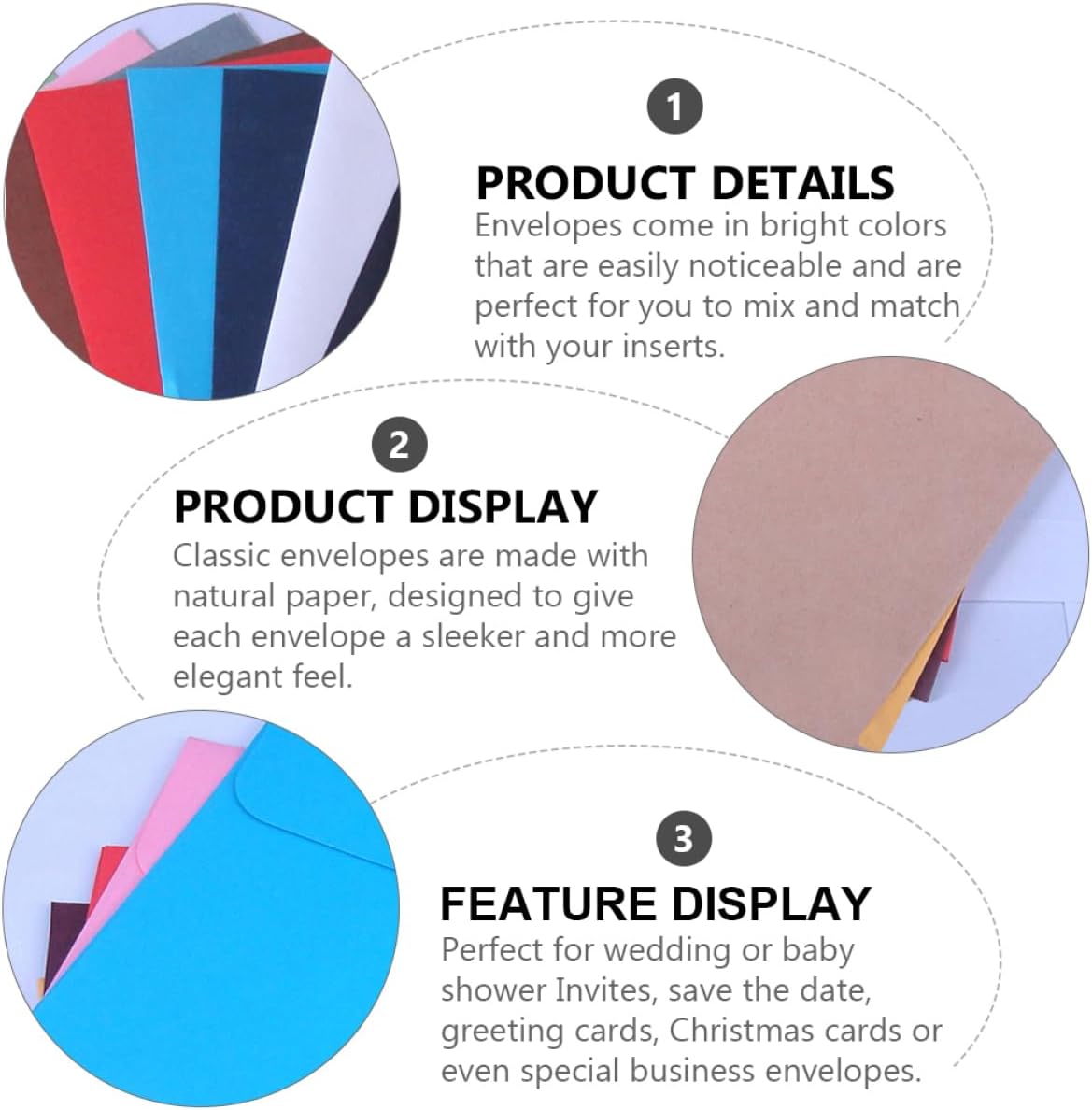 1

PRODUCT DETAILS

Envelopes come in bright colors that are easily noticeable and are perfect for you to mix and match with your inserts.

2

PRODUCT DISPLAY

Classic envelopes are made with natural paper, designed to give each envelope a sleeker and more elegant feel.

3

FEATURE DISPLAY

Perfect for wedding or baby shower Invites, save the date, greeting cards, Christmas cards or even special business envelopes.